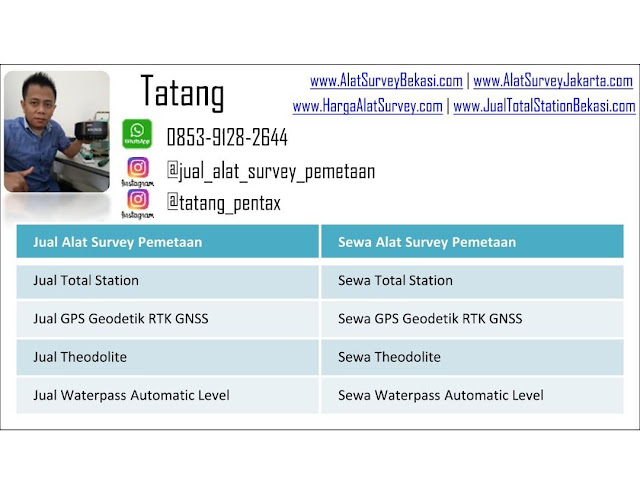 Tatang

www.AlatSurveyBekasi.com | www.AlatSurveyJakarta.com
www.HargaAlatSurvey.com | www.JualTotalStationBekasi.com

WhatsApp 0853-9128-2644

Instagram @jual_alat_survey_pemetaan

Instagram @tatang_pentax

| Jual Alat Survey Pemetaan | Sewa Alat Survey Pemetaan |
|---|---|
| Jual Total Station | Sewa Total Station |
| Jual GPS Geodetik RTK GNSS | Sewa GPS Geodetik RTK GNSS |
| Jual Theodolite | Sewa Theodolite |
| Jual Waterpass Automatic Level | Sewa Waterpass Automatic Level |